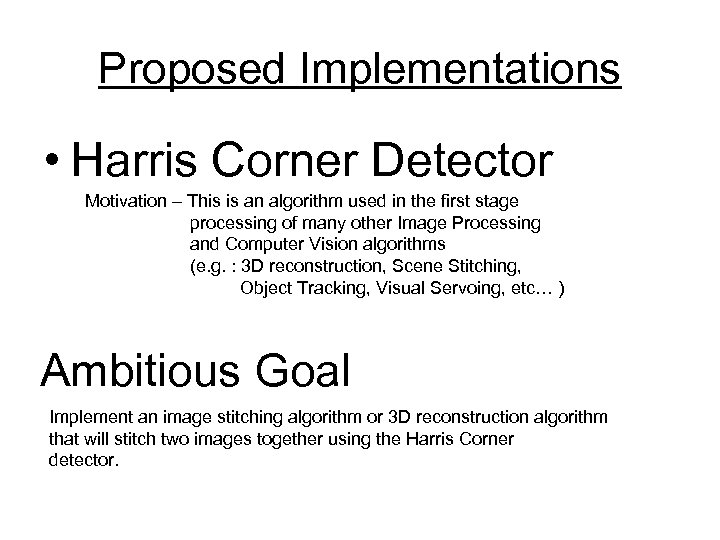 Proposed Implementations

• Harris Corner Detector

Motivation – This is an algorithm used in the first stage processing of many other Image Processing and Computer Vision algorithms (e.g. : 3D reconstruction, Scene Stitching, Object Tracking, Visual Servoing, etc… )

Ambitious Goal

Implement an image stitching algorithm or 3D reconstruction algorithm that will stitch two images together using the Harris Corner detector.